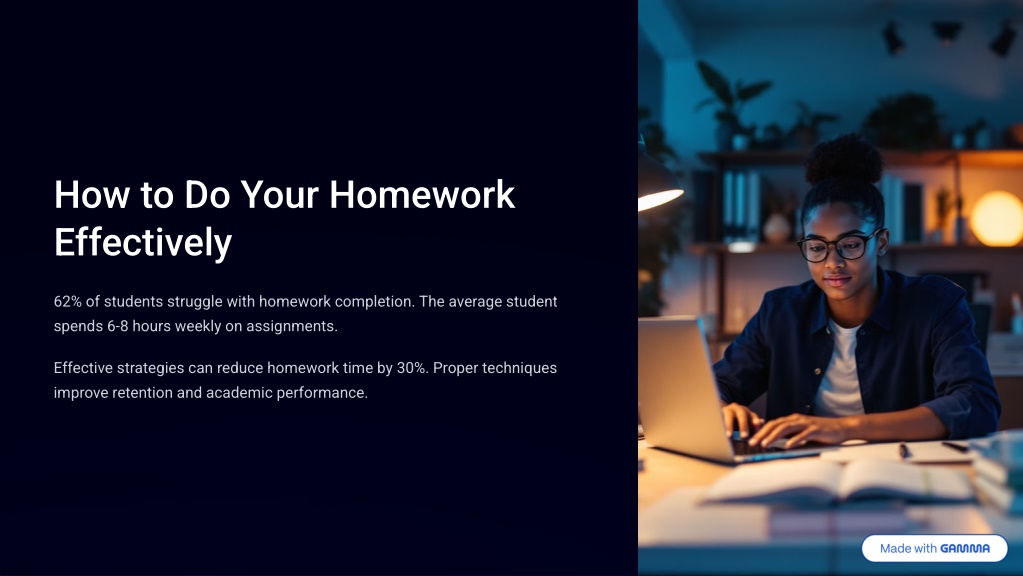 How to Do Your Homework Effectively

62% of students struggle with homework completion. The average student spends 6-8 hours weekly on assignments.

Effective strategies can reduce homework time by 30%. Proper techniques improve retention and academic performance.

Made with GAMMA